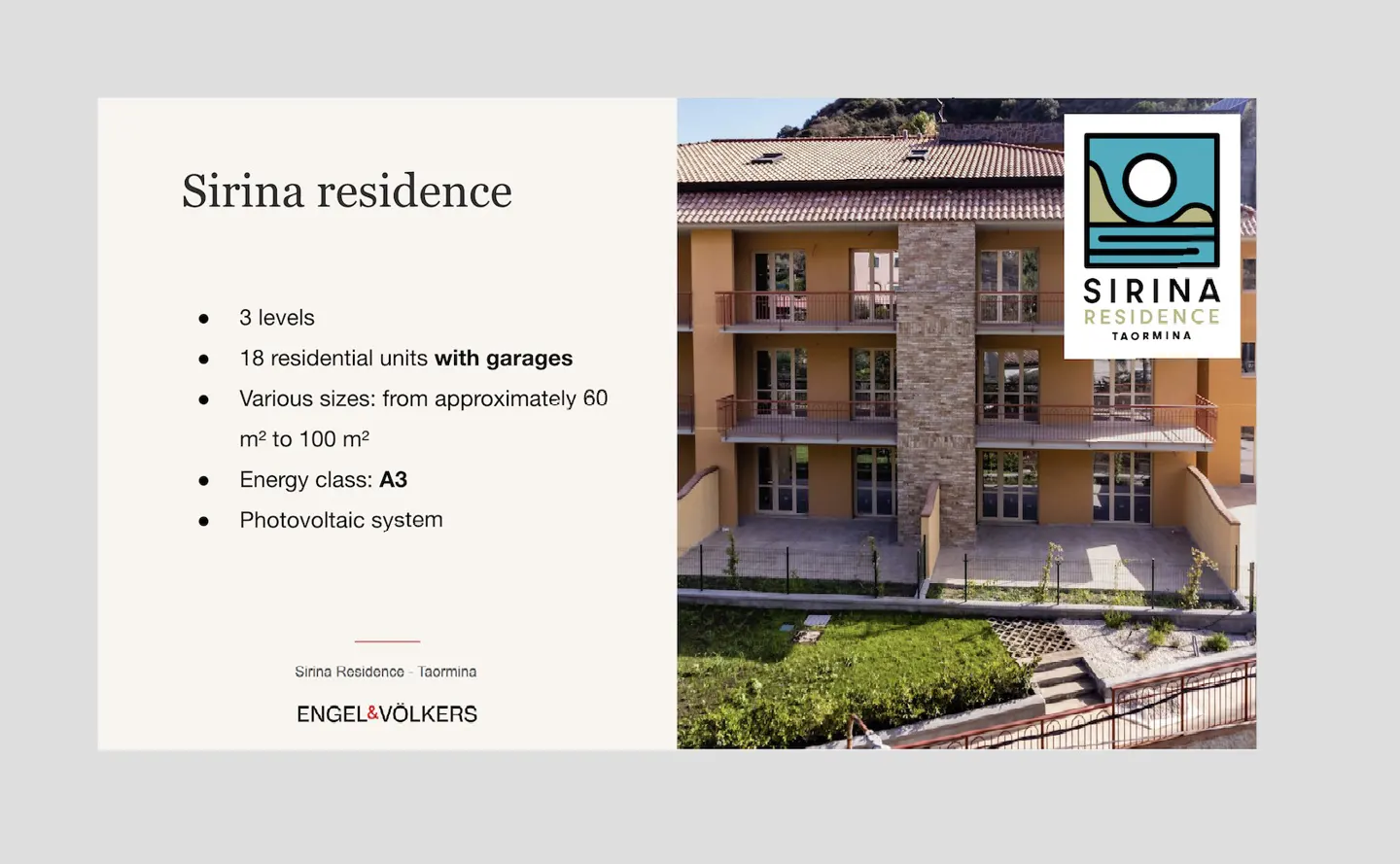 Sirina residence

- 3 levels
- 18 residential units **with garages**
- Various sizes: from approximately 60 m² to 100 m²
- Energy class: **A3**
- Photovoltaic system

Sirina Residence - Taormina

ENGEL&VÖLKERS

SIRINA
RESIDENCE
TAORMINA